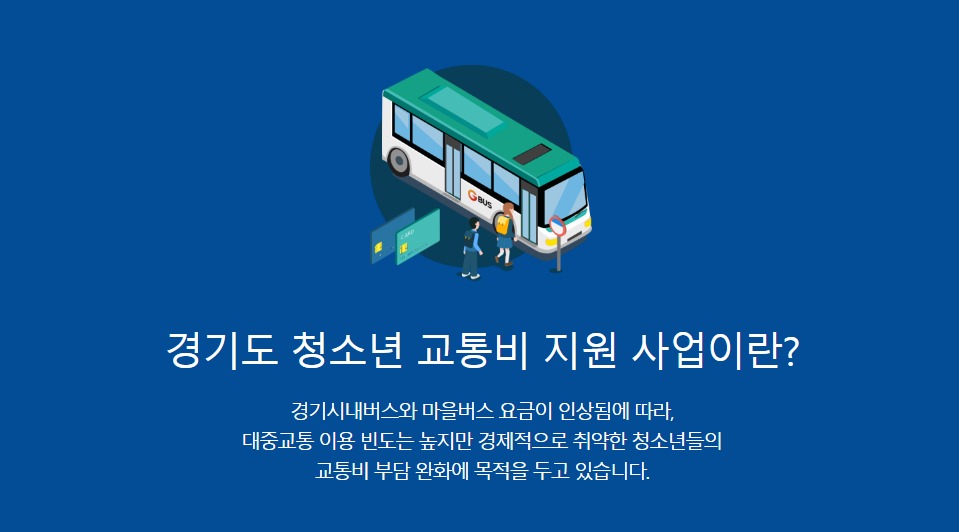 G BUS

경기도 청소년 교통비 지원 사업이란?

경기시내버스와 마을버스 요금이 인상됨에 따라, 대중교통 이용 빈도는 높지만 경제적으로 취약한 청소년들의 교통비 부담 완화에 목적을 두고 있습니다.